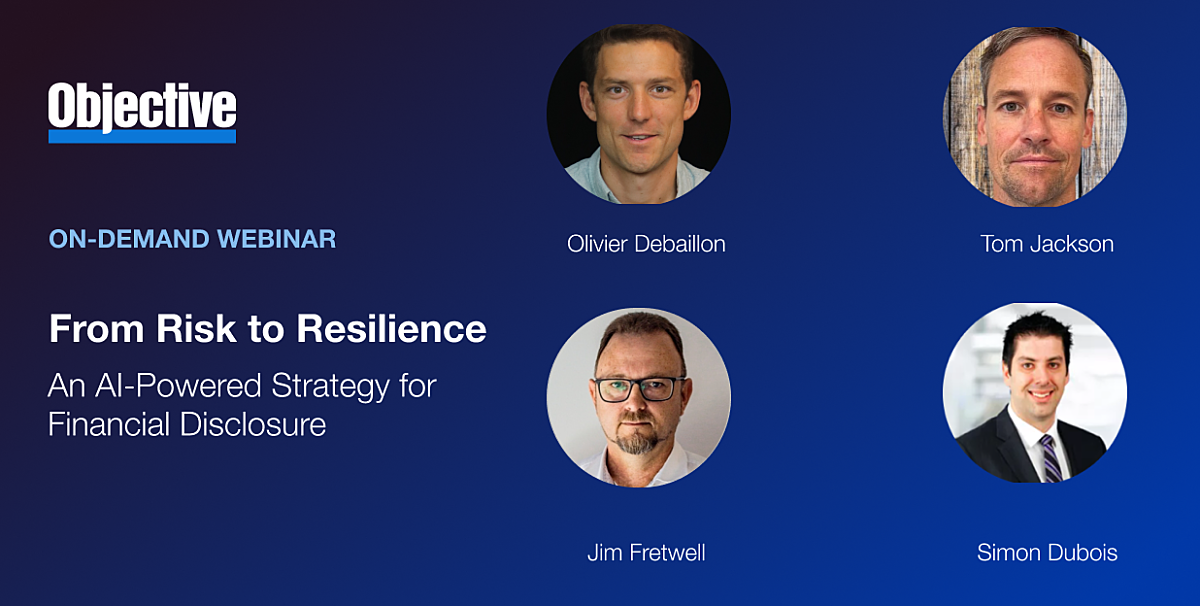 Objective

ON-DEMAND WEBINAR

From Risk to Resilience

An AI-Powered Strategy for Financial Disclosure

Olivier Debaillon

Tom Jackson

Jim Fretwell

Simon Dubois